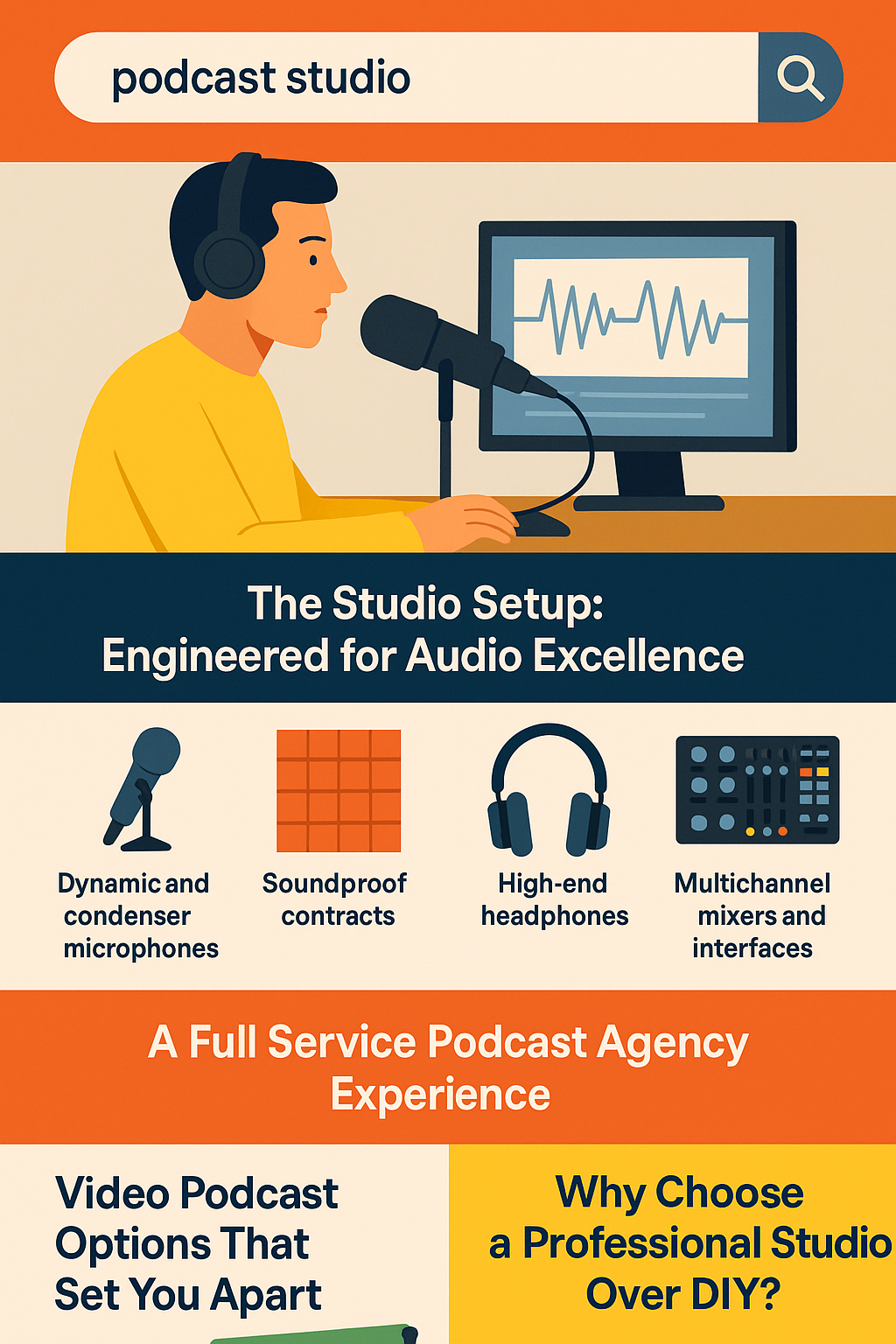 podcast studio

The Studio Setup:
Engineered for Audio Excellence

Dynamic and condenser microphones

Soundproof contracts

High-end headphones

Multichannel mixers and interfaces

A Full Service Podcast Agency Experience

Video Podcast Options That Set You Apart

Why Choose a Professional Studio Over DIY?